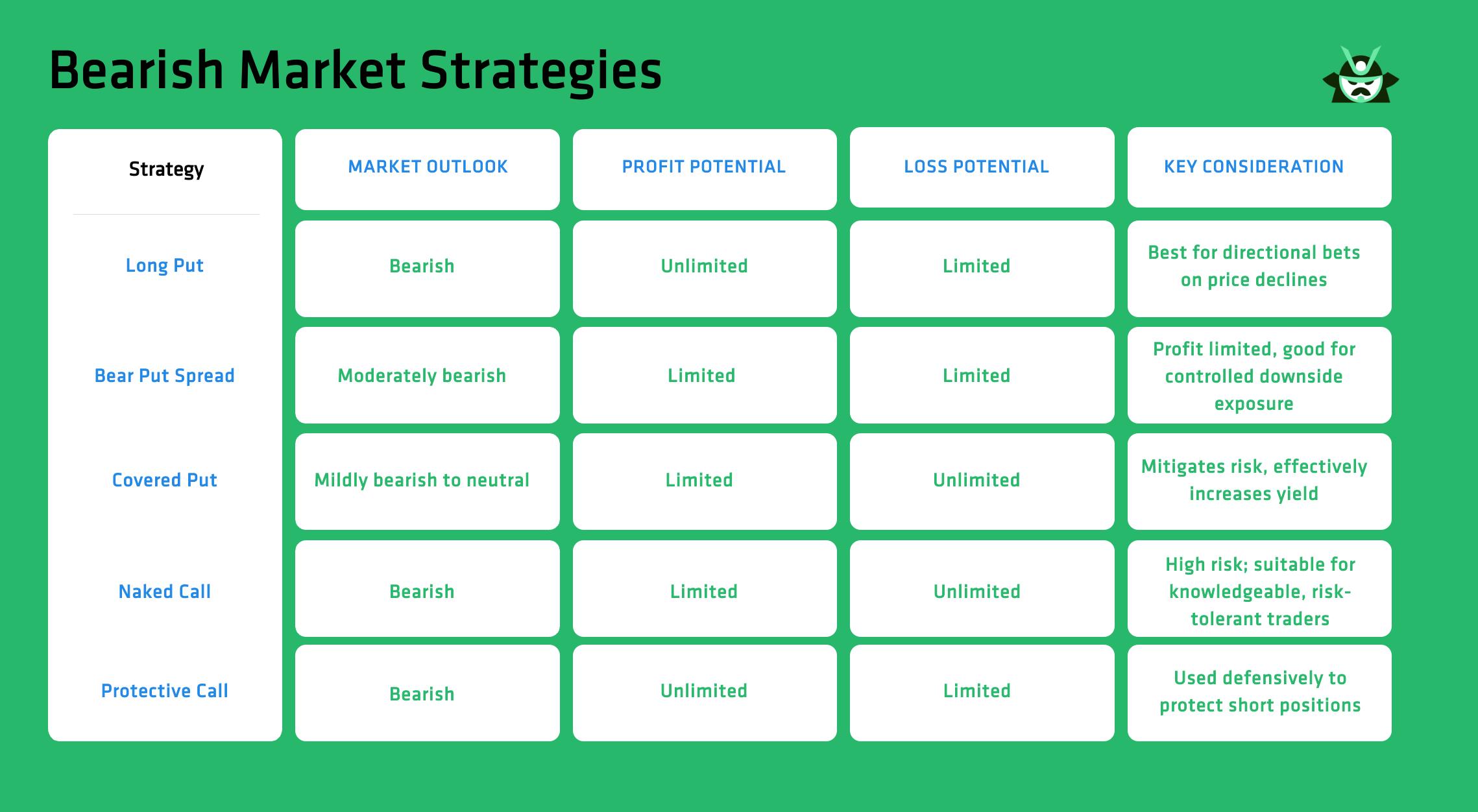 Bearish Market Strategies

| Strategy | MARKET OUTLOOK | PROFIT POTENTIAL | LOSS POTENTIAL | KEY CONSIDERATION |
|---|---|---|---|---|
| Long Put | Bearish | Unlimited | Limited | Best for directional bets on price declines |
| Bear Put Spread | Moderately bearish | Limited | Limited | Profit limited, good for controlled downside exposure |
| Covered Put | Mildly bearish to neutral | Limited | Unlimited | Mitigates risk, effectively increases yield |
| Naked Call | Bearish | Limited | Unlimited | High risk; suitable for knowledgeable, risk-tolerant traders |
| Protective Call | Bearish | Unlimited | Limited | Used defensively to protect short positions |